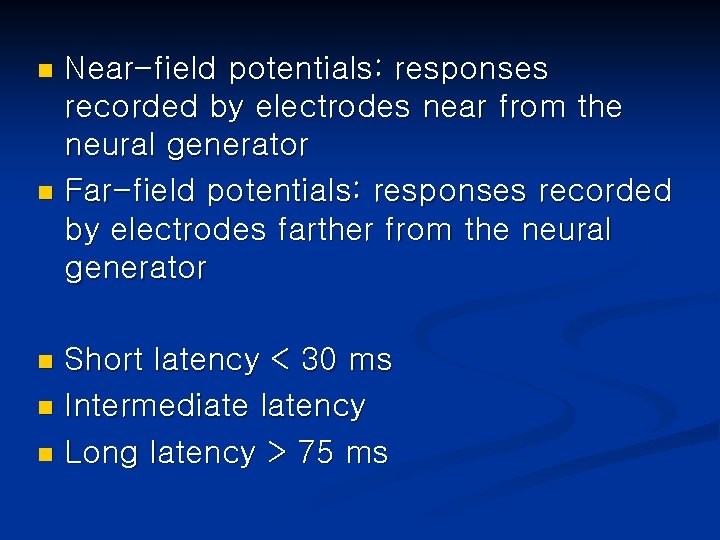 - Near-field potentials: responses recorded by electrodes near from the neural generator
- Far-field potentials: responses recorded by electrodes farther from the neural generator

- Short latency < 30 ms
- Intermediate latency
- Long latency > 75 ms